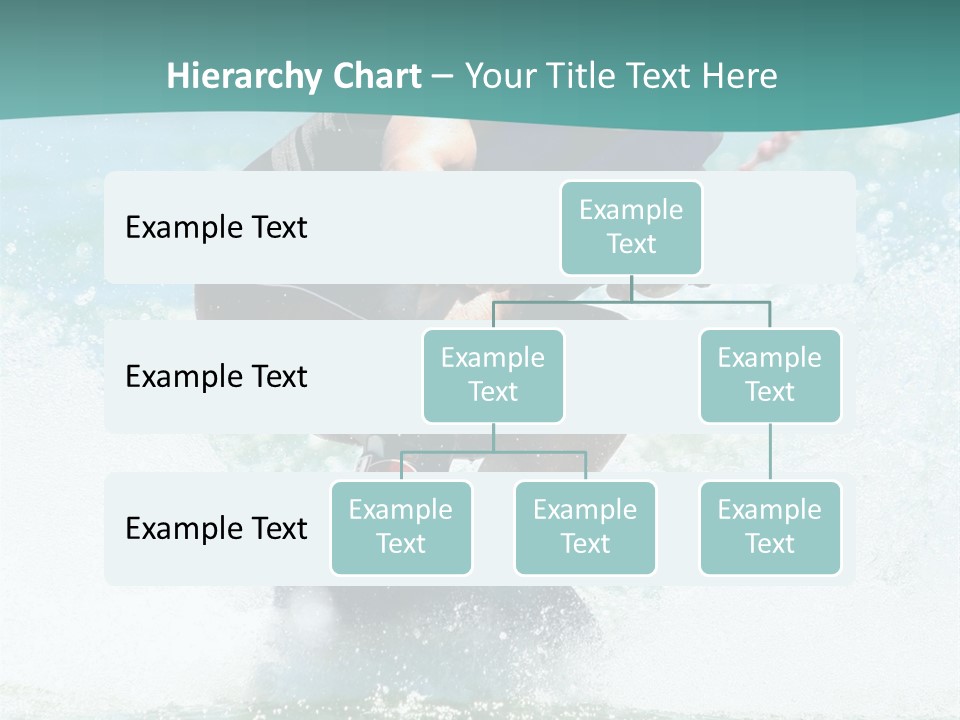 Hierarchy Chart – Your Title Text Here

Example Text

Example Text

Example Text

Example Text

Example Text

Example Text

Example Text

Example Text

Example Text